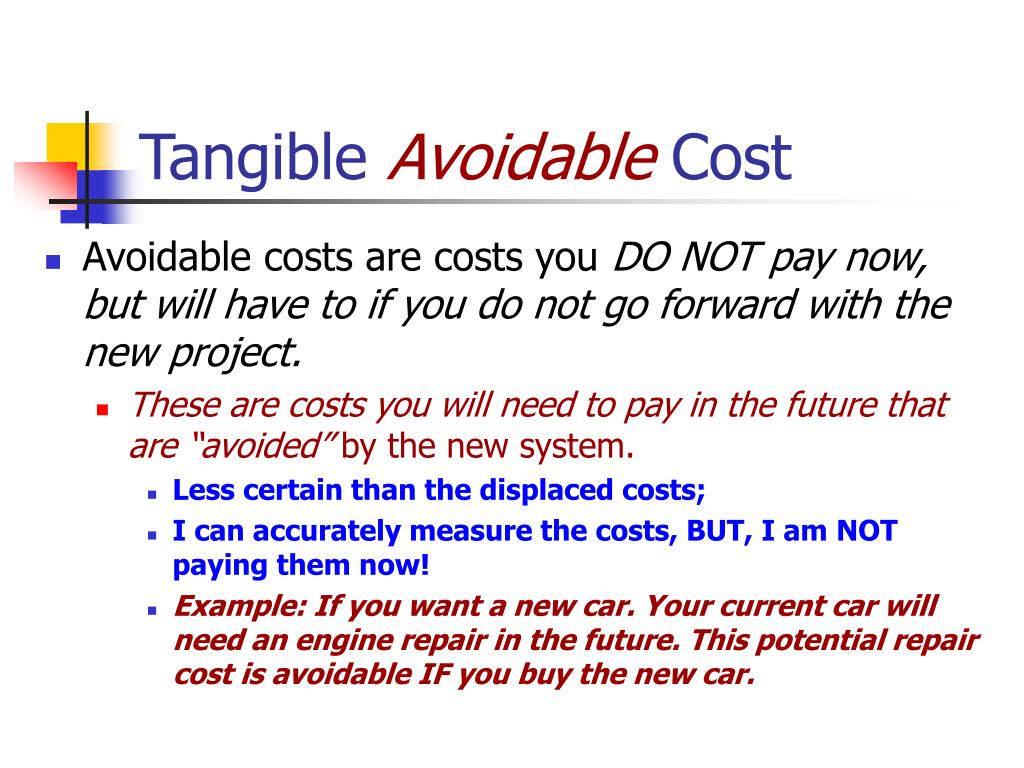 Tangible Avoidable Cost

Avoidable costs are costs you DO NOT pay now, but will have to if you do not go forward with the new project.

These are costs you will need to pay in the future that are "avoided" by the new system.

Less certain than the displaced costs;

I can accurately measure the costs, BUT, I am NOT paying them now!

Example: If you want a new car. Your current car will need an engine repair in the future. This potential repair cost is avoidable IF you buy the new car.